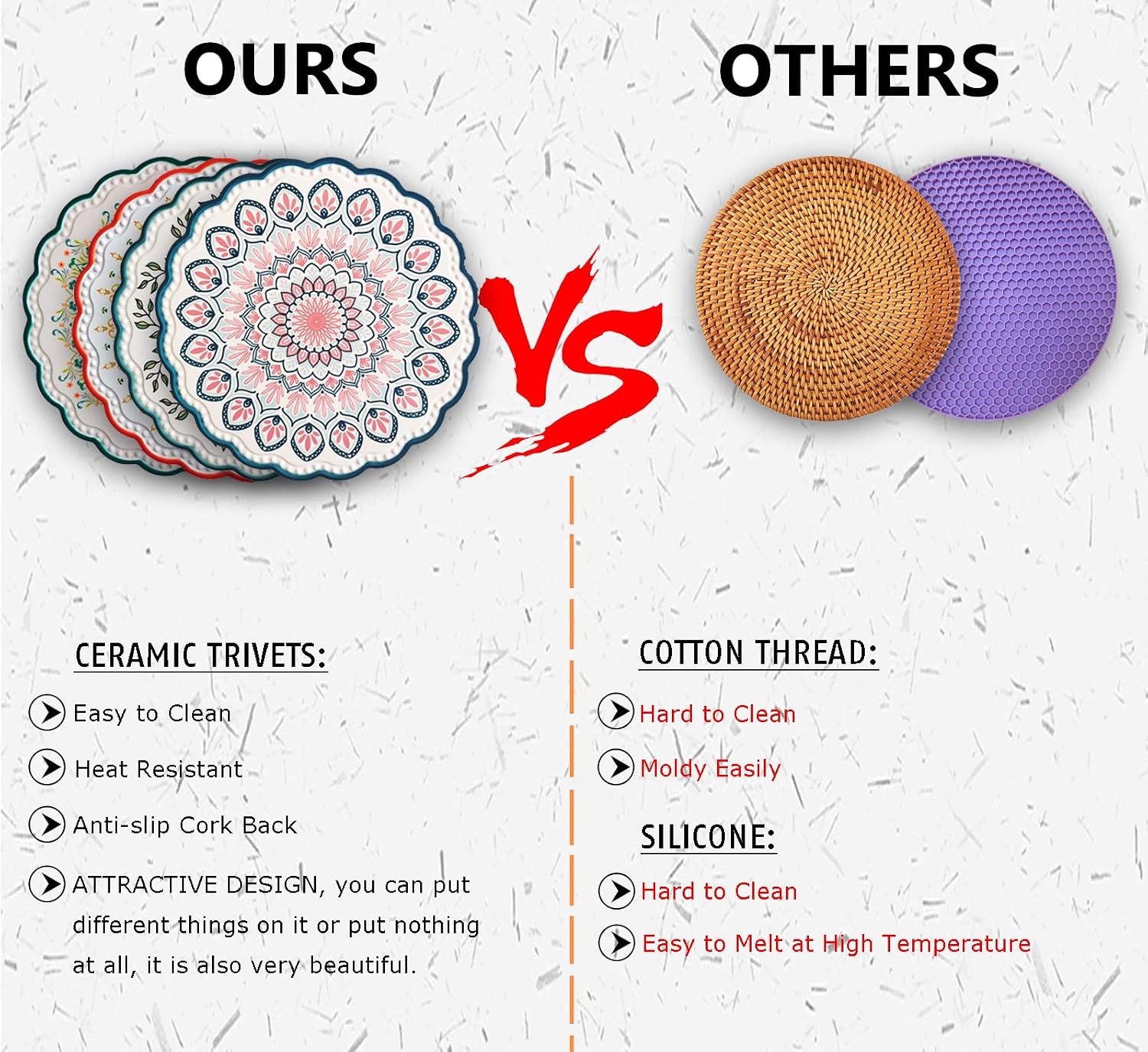 OURS

VS

OTHERS

CERAMIC TRIVETS:

Easy to Clean

Heat Resistant

Anti-slip Cork Back

ATTRACTIVE DESIGN, you can put different things on it or put nothing at all, it is also very beautiful.

COTTON THREAD:

Hard to Clean

Moldy Easily

SILICONE:

Hard to Clean

Easy to Melt at High Temperature